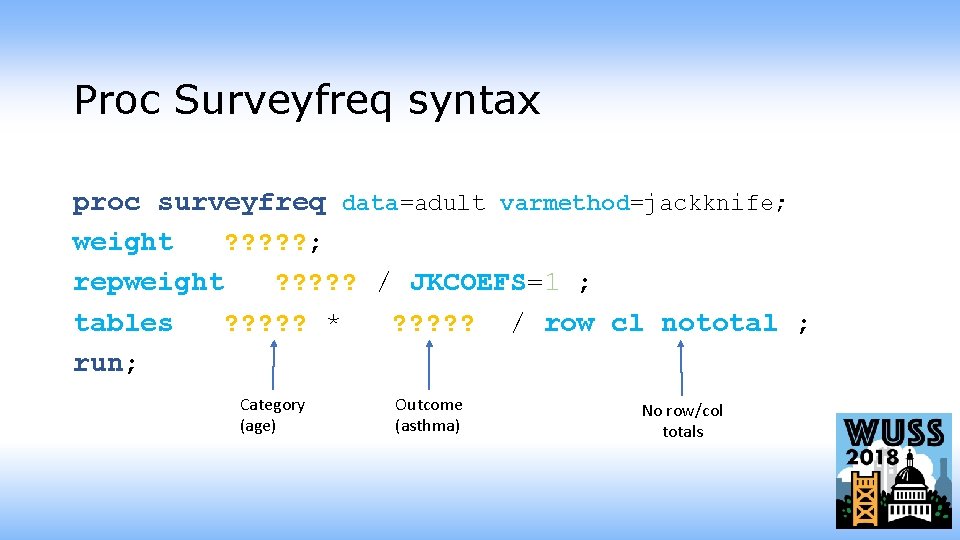 Proc Surveyfreq syntax

proc surveyfreq data=adult varmethod=jackknife;
weight ?????;
repweight ????? / JKCOEFS=1 ;
tables ????? * ????? / row cl nototal ;
run;

Category (age)

Outcome (asthma)

No row/col totals

WUSS 2018